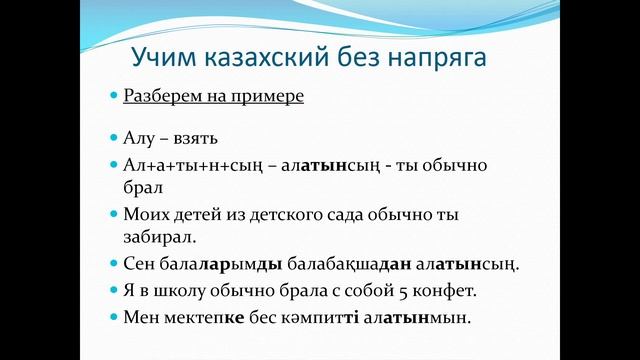 Учим казахский без напряга

Разберем на примере

Алу – взять

Ал+а+ты+н+сың – алатынсың - ты обычно брал

Моих детей из детского сада обычно ты забирал.

Сен балаларымды балабақшадан алатынсың.

Я в школу обычно брала с собой 5 конфет.

Мен мектепке бес кәмпитті алатынмын.